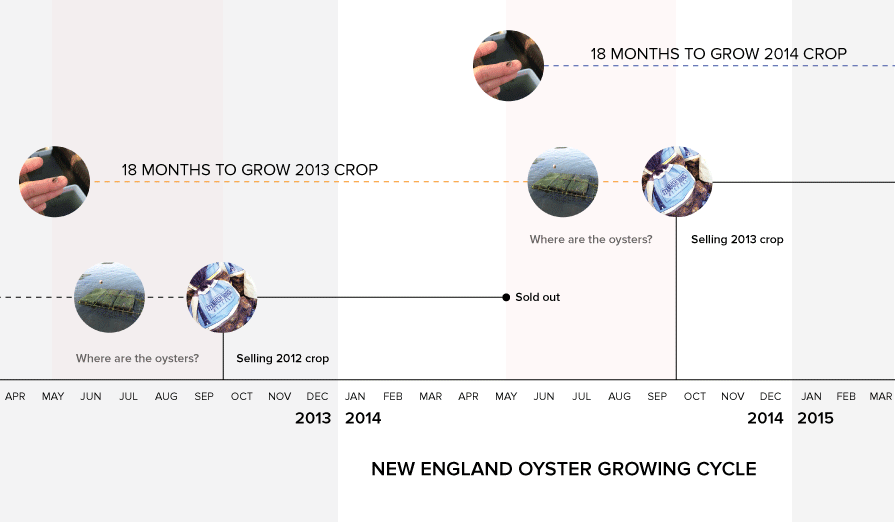 18 MONTHS TO GROW 2014 CROP

18 MONTHS TO GROW 2013 CROP

Where are the oysters?

Selling 2013 crop

Sold out

Where are the oysters?

Selling 2012 crop

APR MAY JUN JUL AUG SEP OCT NOV DEC JAN FEB MAR APR MAY JUN JUL AUG SEP OCT NOV DEC JAN FEB MAR

2013 2014 2014 2015

NEW ENGLAND OYSTER GROWING CYCLE